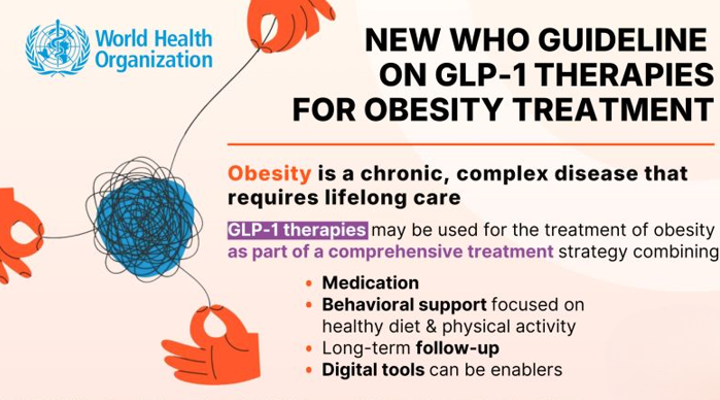 World Health Organization

NEW WHO GUIDELINE ON GLP-1 THERAPIES FOR OBESITY TREATMENT

Obesity is a chronic, complex disease that requires lifelong care

GLP-1 therapies may be used for the treatment of obesity as part of a comprehensive treatment strategy combining

• Medication
• Behavioral support focused on healthy diet & physical activity
• Long-term follow-up
• Digital tools can be enablers